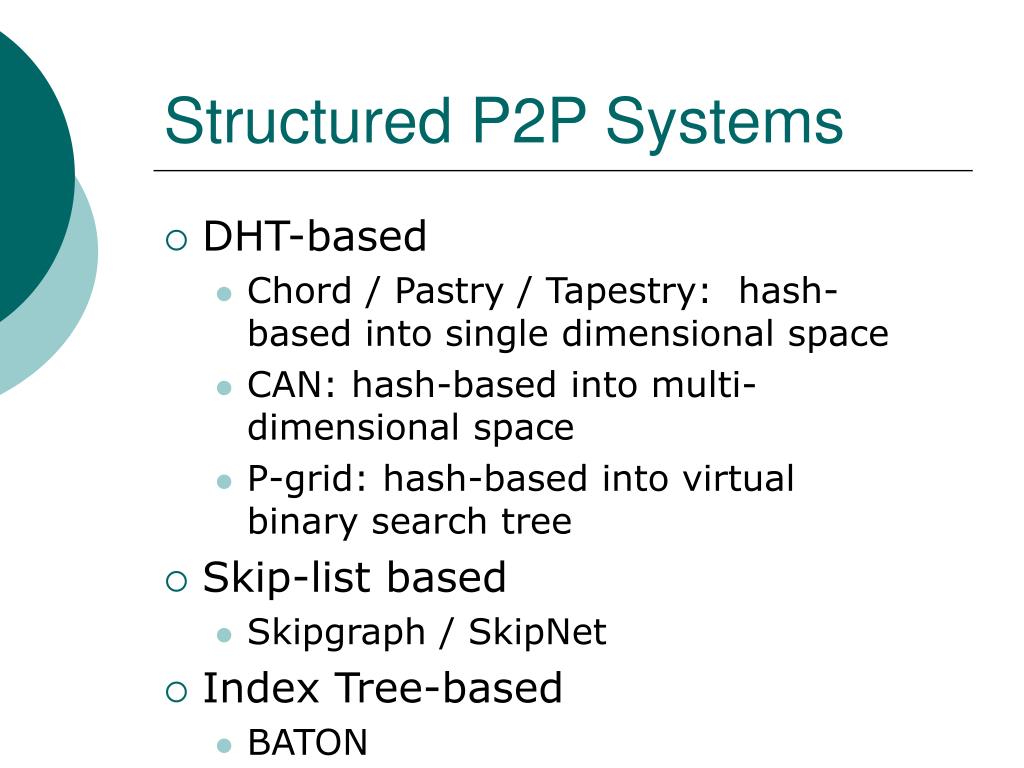 Structured P2P Systems

DHT-based

Chord / Pastry / Tapestry: hash-based into single dimensional space

CAN: hash-based into multi-dimensional space

P-grid: hash-based into virtual binary search tree

Skip-list based

Skipgraph / SkipNet

Index Tree-based

BATON